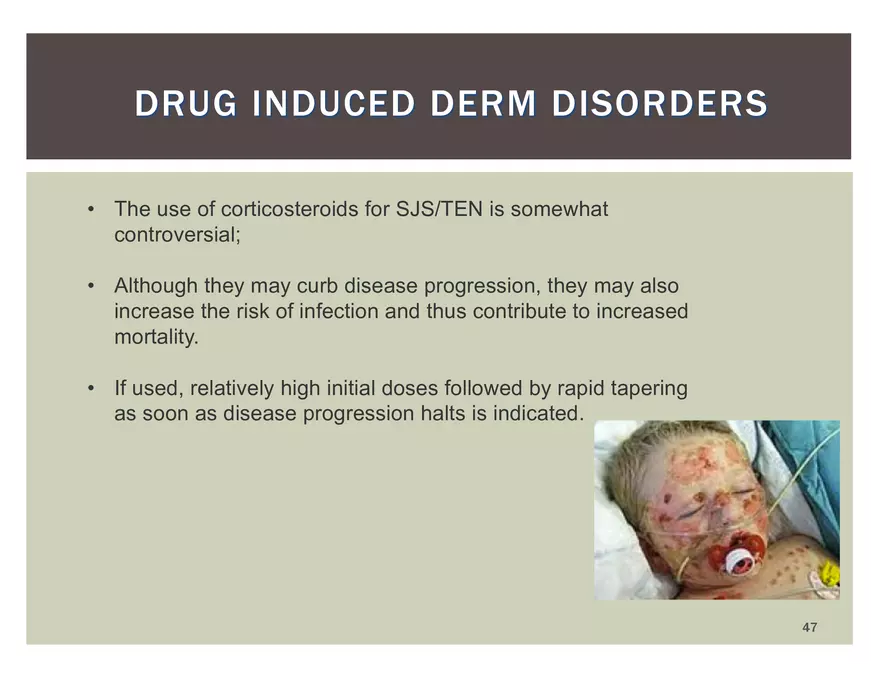 DRUG INDUCED DERM DISORDERS

• The use of corticosteroids for SJS/TEN is somewhat controversial;

• Although they may curb disease progression, they may also increase the risk of infection and thus contribute to increased mortality.

• If used, relatively high initial doses followed by rapid tapering as soon as disease progression halts is indicated.

47